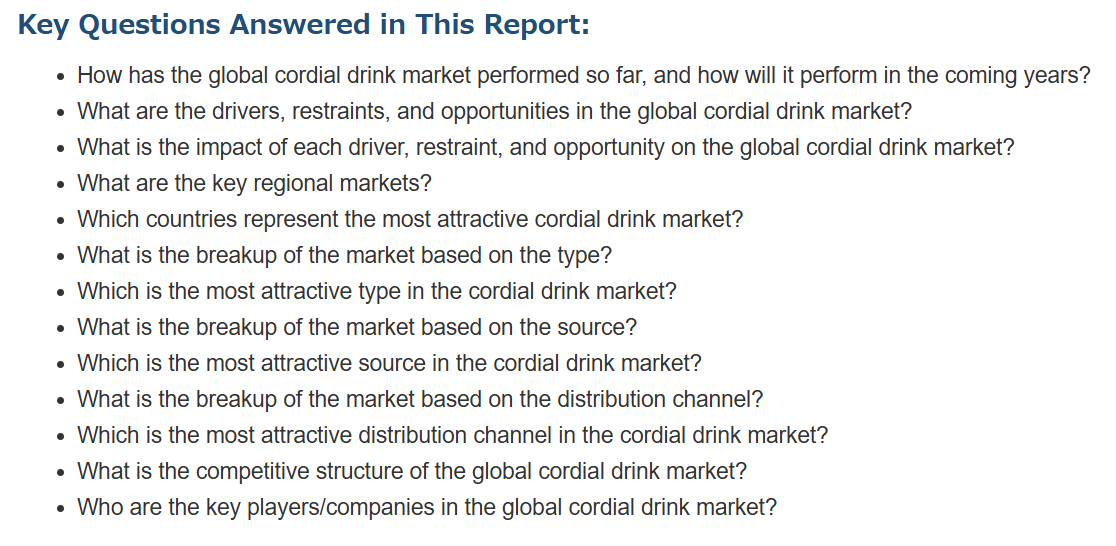 Key Questions Answered in This Report:

- How has the global cordial drink market performed so far, and how will it perform in the coming years?
- What are the drivers, restraints, and opportunities in the global cordial drink market?
- What is the impact of each driver, restraint, and opportunity on the global cordial drink market?
- What are the key regional markets?
- Which countries represent the most attractive cordial drink market?
- What is the breakup of the market based on the type?
- Which is the most attractive type in the cordial drink market?
- What is the breakup of the market based on the source?
- Which is the most attractive source in the cordial drink market?
- What is the breakup of the market based on the distribution channel?
- Which is the most attractive distribution channel in the cordial drink market?
- What is the competitive structure of the global cordial drink market?
- Who are the key players/companies in the global cordial drink market?